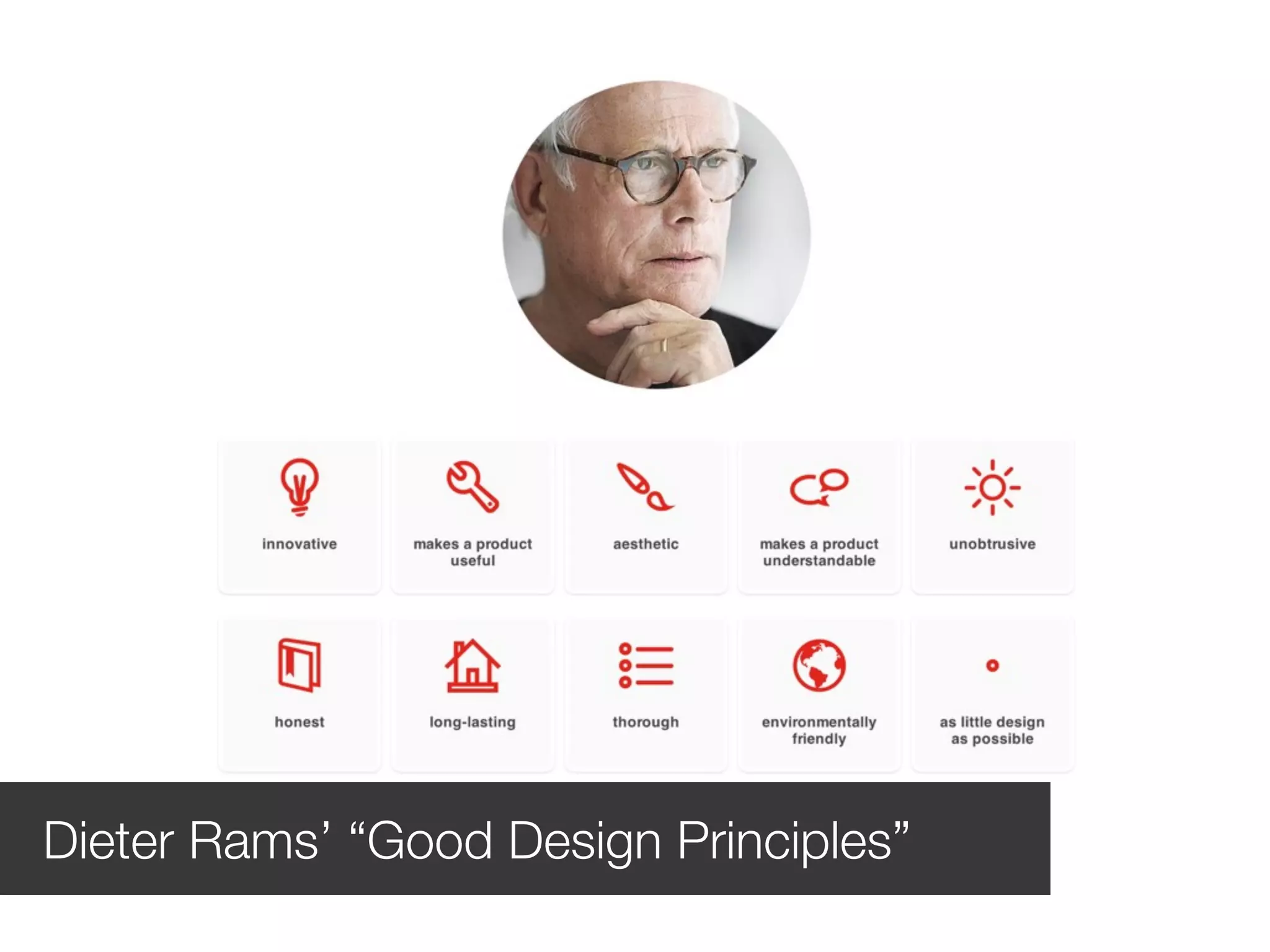 innovative

makes a product useful

aesthetic

makes a product understandable

unobtrusive

honest

long-lasting

thorough

environmentally friendly

as little design as possible

Dieter Rams’ “Good Design Principles”